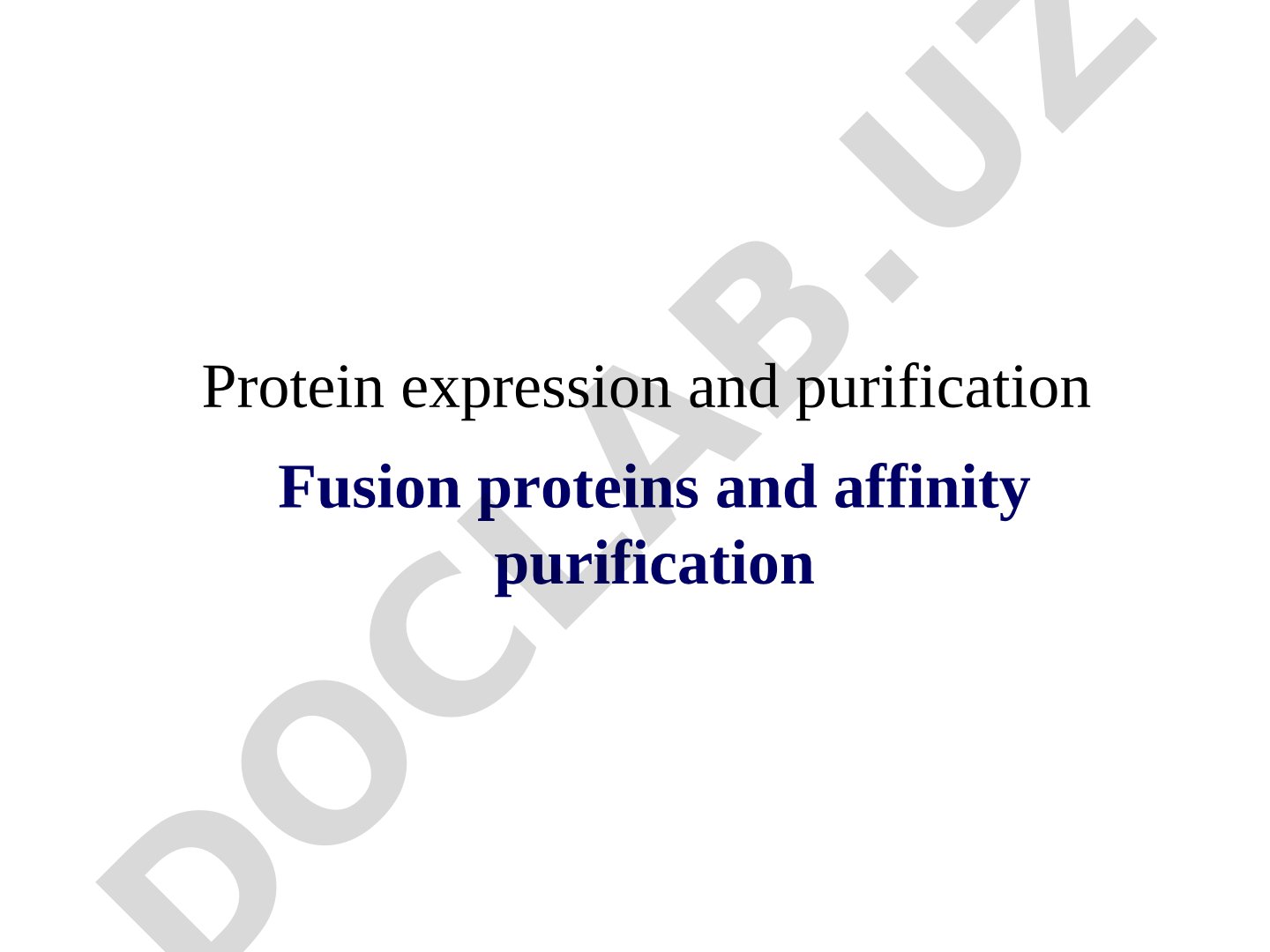 Protein expression and purification

Fusion proteins and affinity purification

DOCLAB.UZ